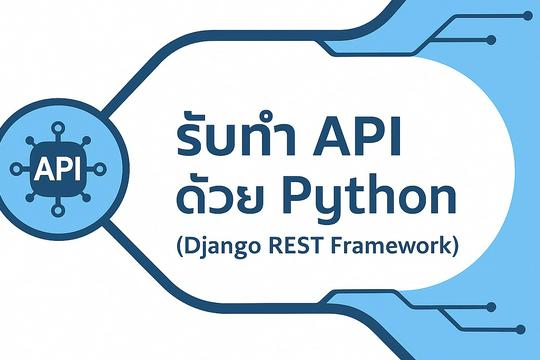 API

รับทำ API
ด้วย Python
(Django REST Framework)